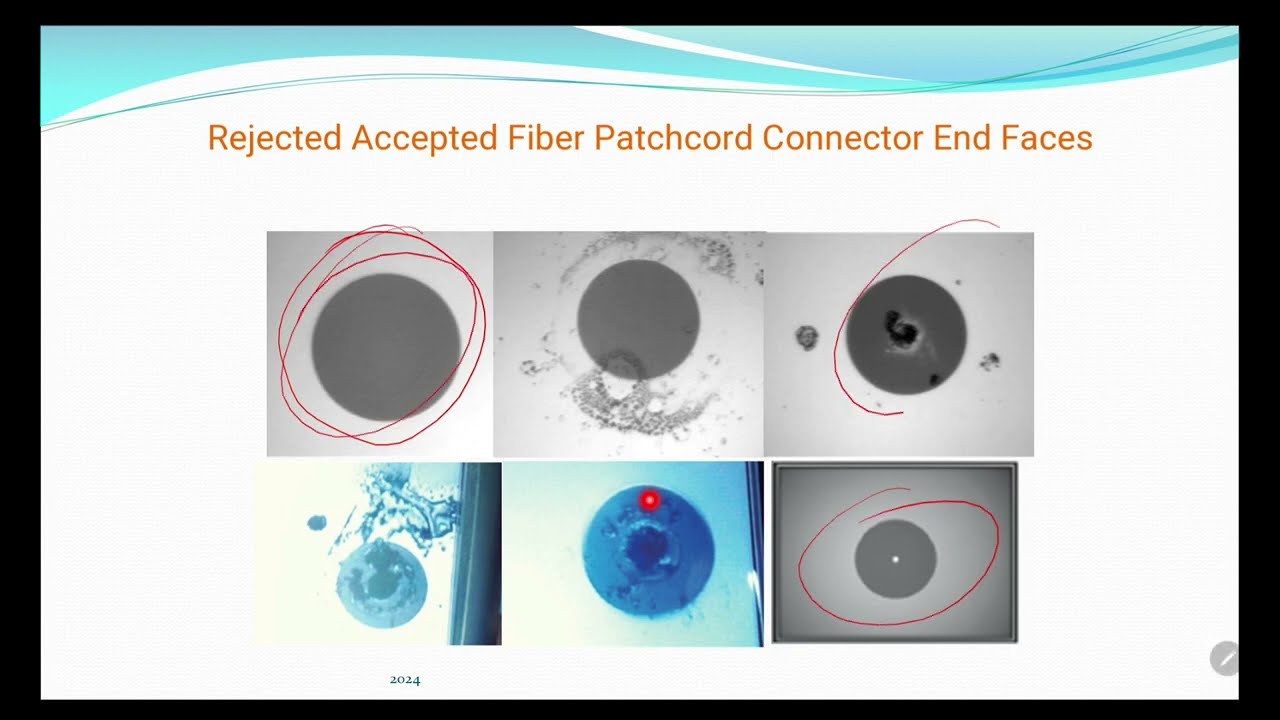 Rejected Accepted Fiber Patchcord Connector End Faces

2024